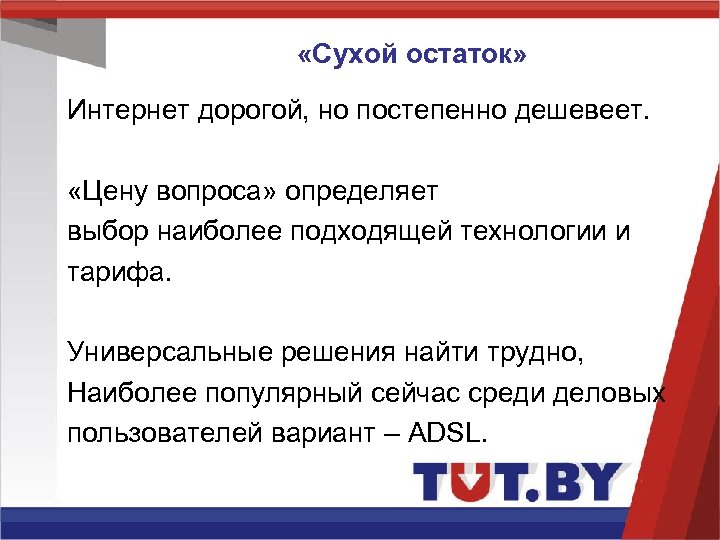 «Сухой остаток»

Интернет дорогой, но постепенно дешевеет.

«Цену вопроса» определяет выбор наиболее подходящей технологии и тарифа.

Универсальные решения найти трудно, Наиболее популярный сейчас среди деловых пользователей вариант – ADSL.

TUT.BY